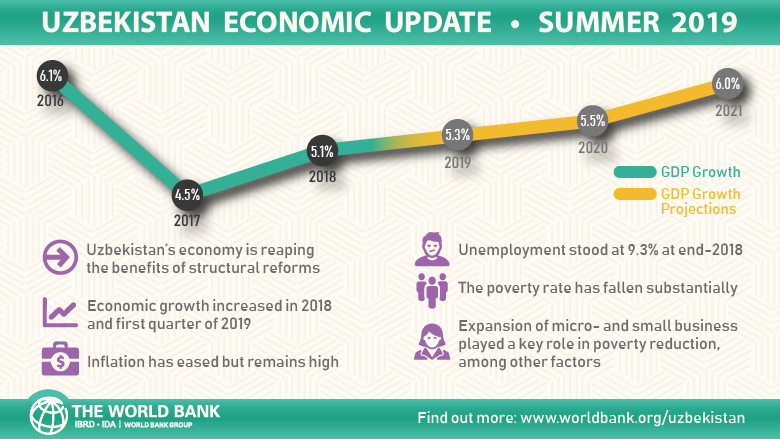 UZBEKISTAN ECONOMIC UPDATE • SUMMER 2019

6.1%
2016

4.5%
2017

5.1%
2018

5.3%
2019

5.5%
2020

6.0%
2021

GDP Growth
GDP Growth Projections

Uzbekistan's economy is reaping the benefits of structural reforms

Economic growth increased in 2018 and first quarter of 2019

Inflation has eased but remains high

Unemployment stood at 9.3% at end-2018

The poverty rate has fallen substantially

Expansion of micro- and small business played a key role in poverty reduction, among other factors

THE WORLD BANK
IBRD • IDA | WORLD BANK GROUP

Find out more: www.worldbank.org/uzbekistan